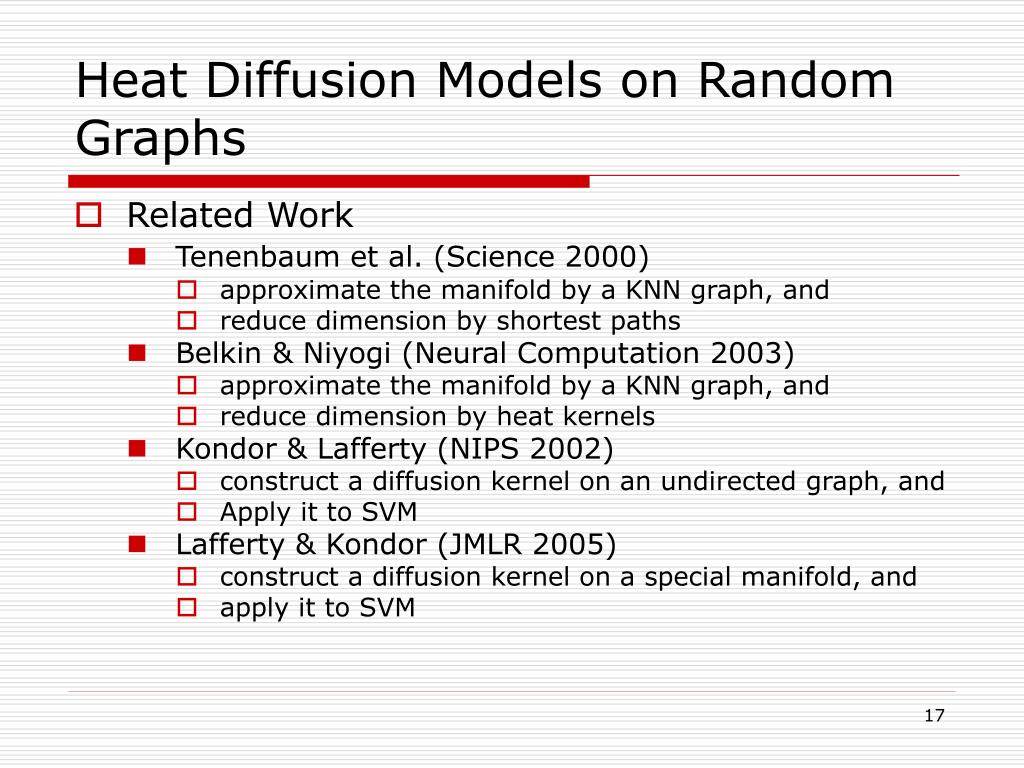 Heat Diffusion Models on Random Graphs

Related Work

Tenenbaum et al. (Science 2000)

approximate the manifold by a KNN graph, and

reduce dimension by shortest paths

Belkin & Niyogi (Neural Computation 2003)

approximate the manifold by a KNN graph, and

reduce dimension by heat kernels

Kondor & Lafferty (NIPS 2002)

construct a diffusion kernel on an undirected graph, and

Apply it to SVM

Lafferty & Kondor (JMLR 2005)

construct a diffusion kernel on a special manifold, and

apply it to SVM

17